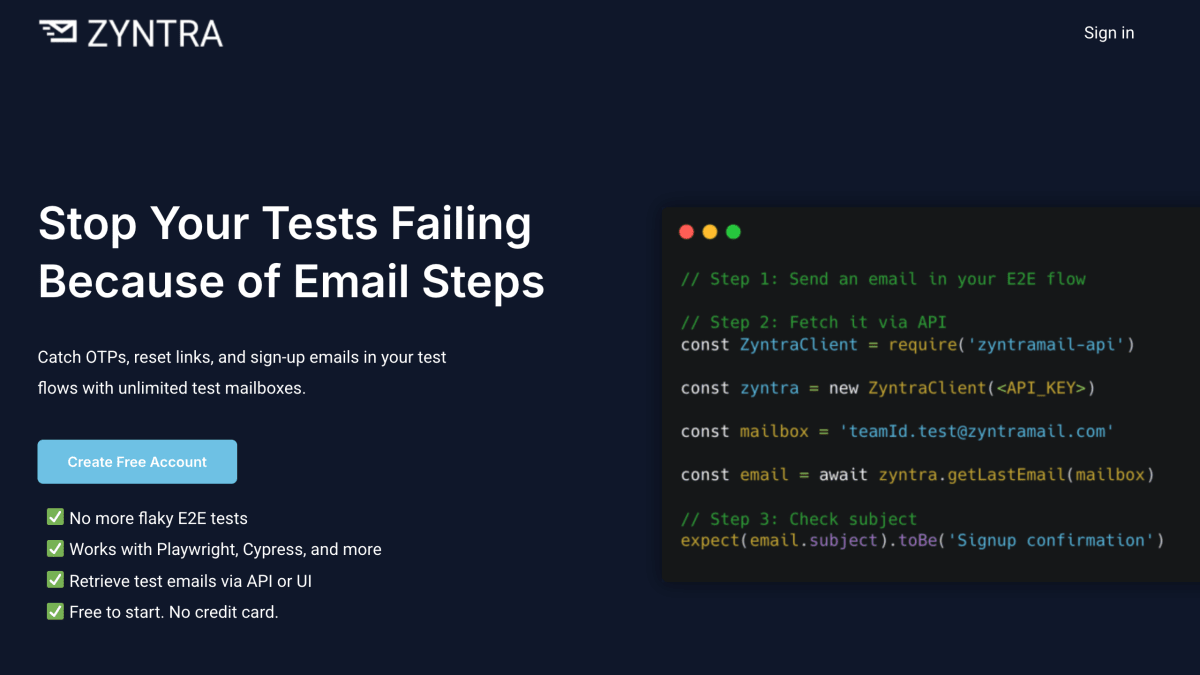 ZYNTRA

Sign in

Stop Your Tests Failing Because of Email Steps

Catch OTPs, reset links, and sign-up emails in your test flows with unlimited test mailboxes.

Create Free Account

✅ No more flaky E2E tests
✅ Works with Playwright, Cypress, and more
✅ Retrieve test emails via API or UI
✅ Free to start. No credit card.

// Step 1: Send an email in your E2E flow

// Step 2: Fetch it via API
const ZyntraClient = require('zyntramail-api')

const zyntra = new ZyntraClient(<API_KEY>)

const mailbox = 'teamId.test@zyntramail.com'

const email = await zyntra.getLastEmail(mailbox)

// Step 3: Check subject
expect(email.subject).toBe('Signup confirmation')